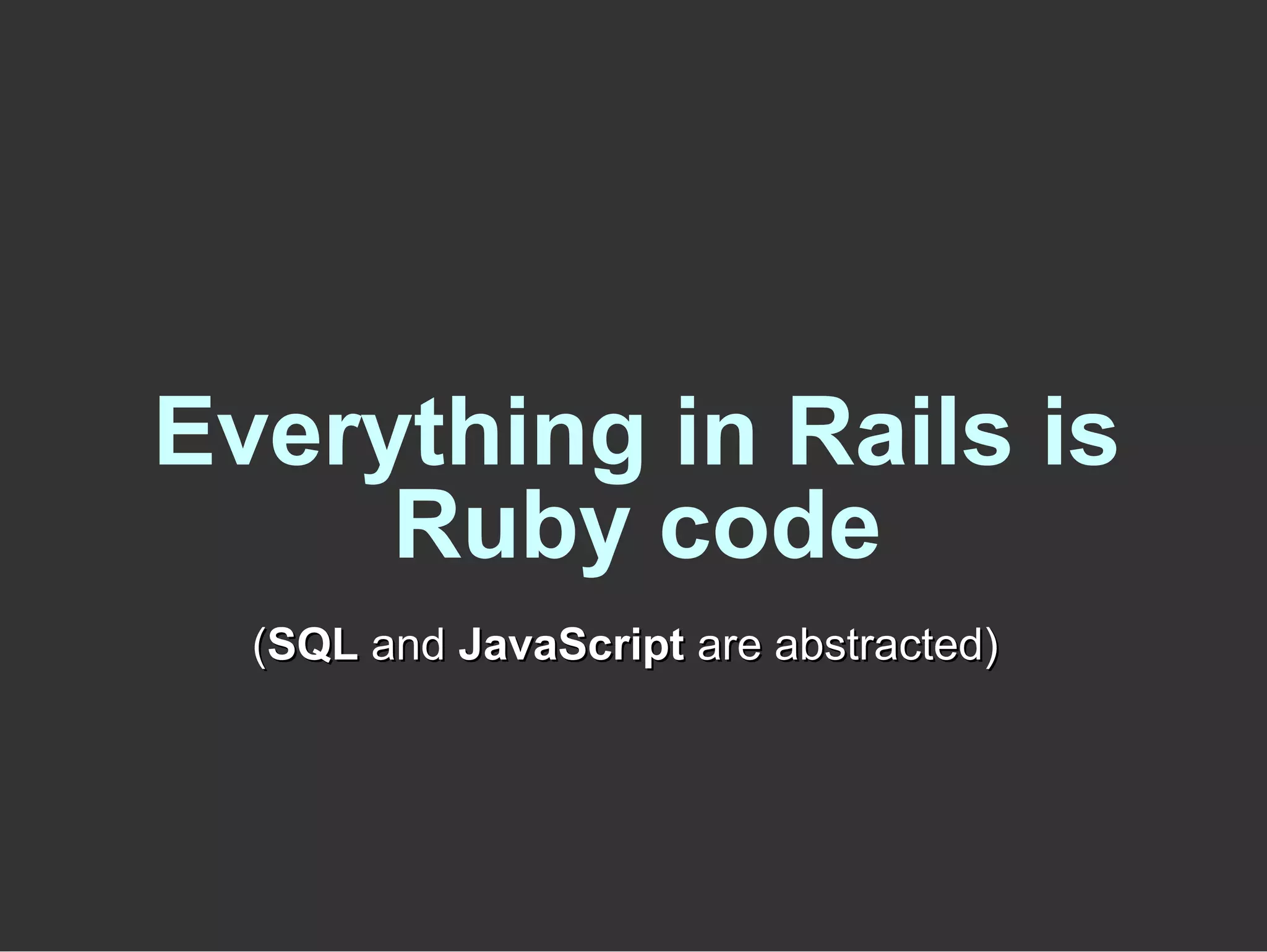 Everything in Rails is Ruby code

(SQL and JavaScript are abstracted)